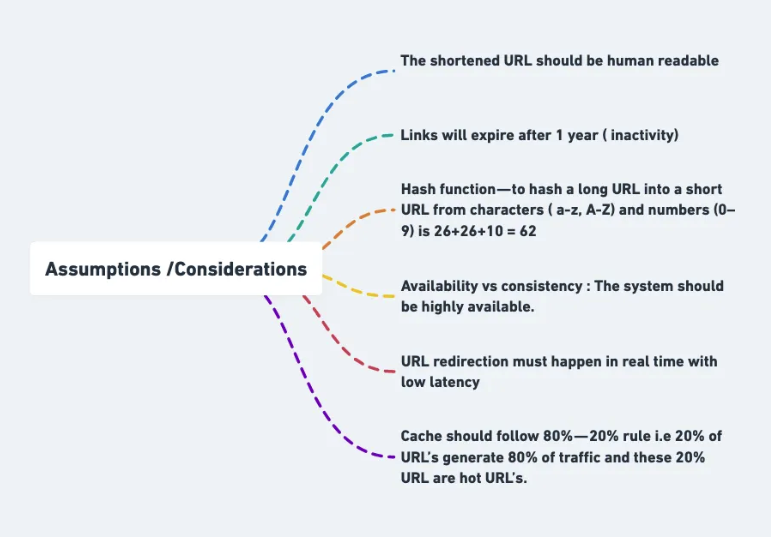 Assumptions /Considerations

The shortened URL should be human readable

Links will expire after 1 year ( inactivity)

Hash function—to hash a long URL into a short URL from characters ( a-z, A-Z) and numbers (0–9) is 26+26+10 = 62

Availability vs consistency : The system should be highly available.

URL redirection must happen in real time with low latency

Cache should follow 80%—20% rule i.e 20% of URL's generate 80% of traffic and these 20% URL are hot URL's.